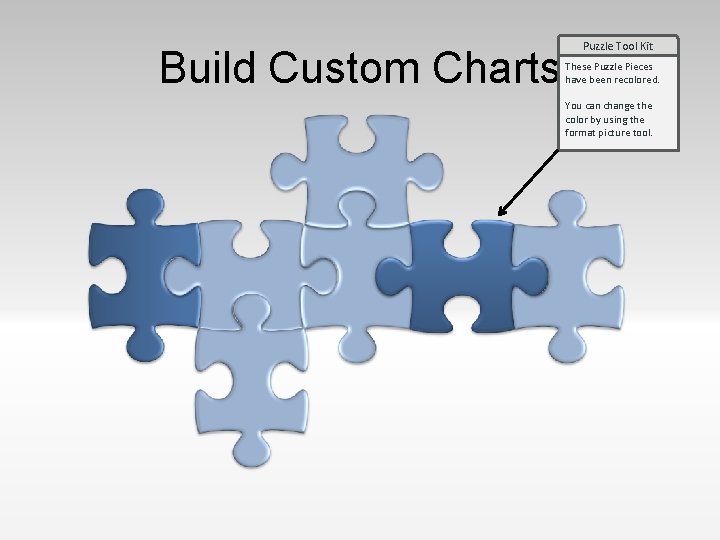 Build Custom Charts

Puzzle Tool Kit

These Puzzle Pieces have been recolored.

You can change the color by using the format picture tool.